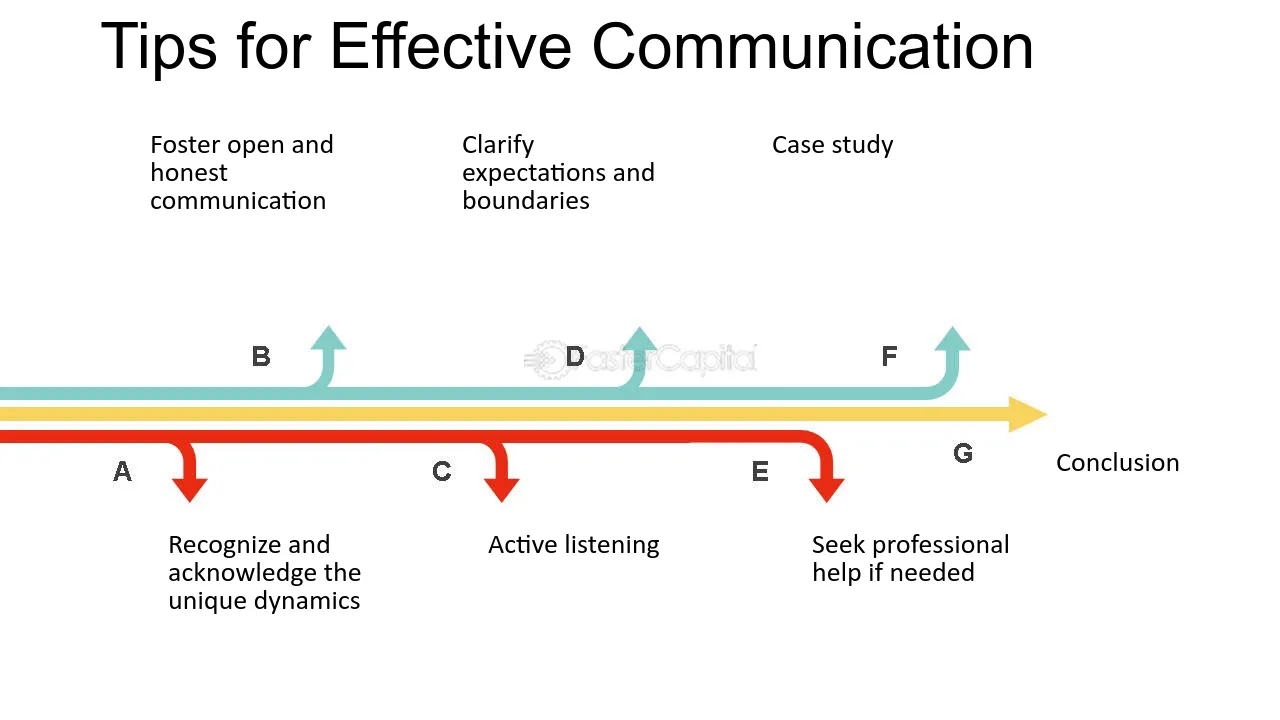 Tips for Effective Communication

Foster open and honest communication

Clarify expectations and boundaries

Case study

B

D

F

A

C

E

G

Conclusion

Recognize and acknowledge the unique dynamics

Active listening

Seek professional help if needed

FasterCapital